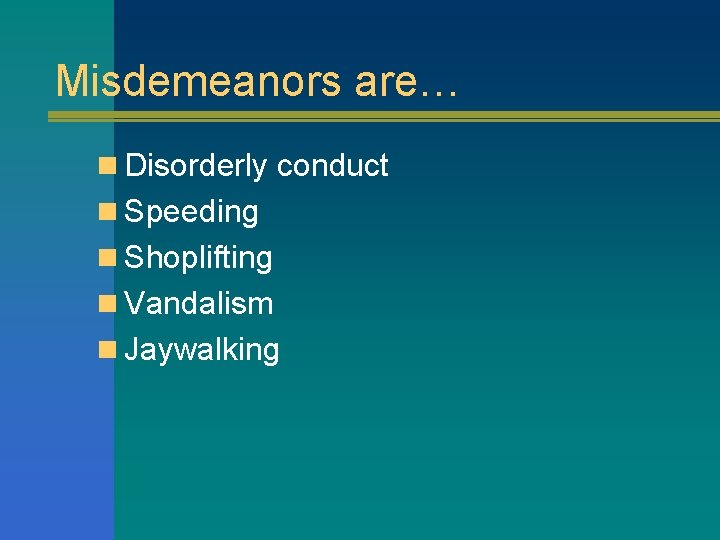 Misdemeanors are…

- Disorderly conduct
- Speeding
- Shoplifting
- Vandalism
- Jaywalking